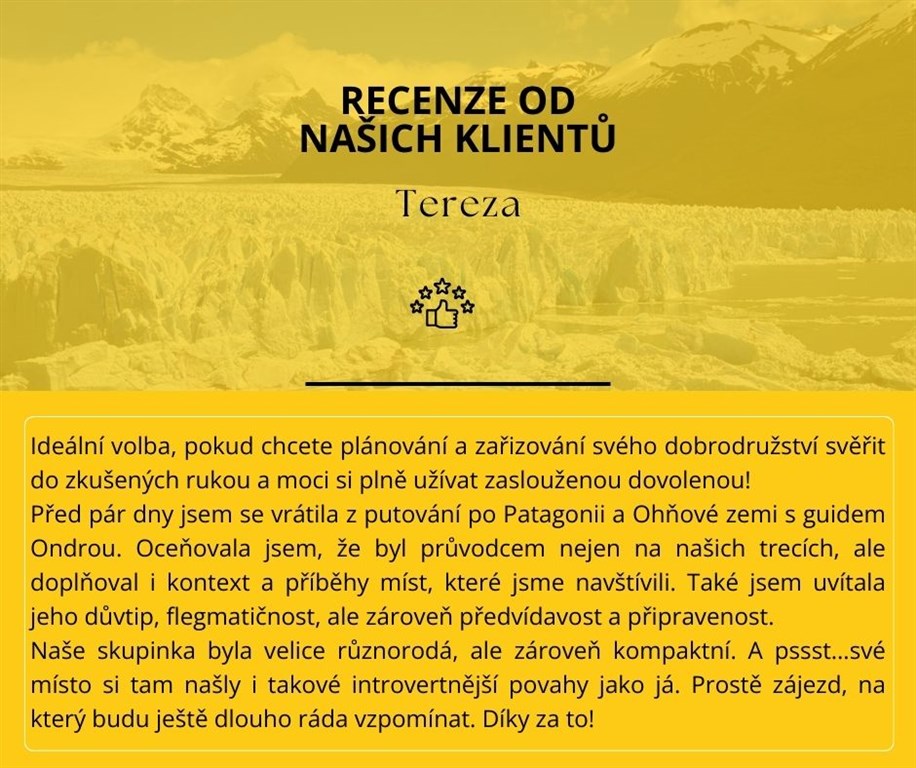 RECENZE OD NAŠICH KLIENTŮ

Tereza

Ideální volba, pokud chcete plánování a zařizování svého dobrodružství svěřit do zkušených rukou a moci si plně užívat zaslouženou dovolenou!
Před pár dny jsem se vrátila z putování po Patagonii a Ohňové zemi s guidem Ondrou. Oceňovala jsem, že byl průvodcem nejen na našich trecích, ale doplňoval i kontext a příběhy míst, které jsme navštívili. Také jsem uvítala jeho důvtip, flegmatičnost, ale zároveň předvídavost a připravenost.
Naše skupinka byla velice různorodá, ale zároveň kompaktní. A pssst...své místo si tam našly i takové introvertnější povahy jako já. Prostě zájezd, na který budu ještě dlouho ráda vzpomínat. Díky za to!